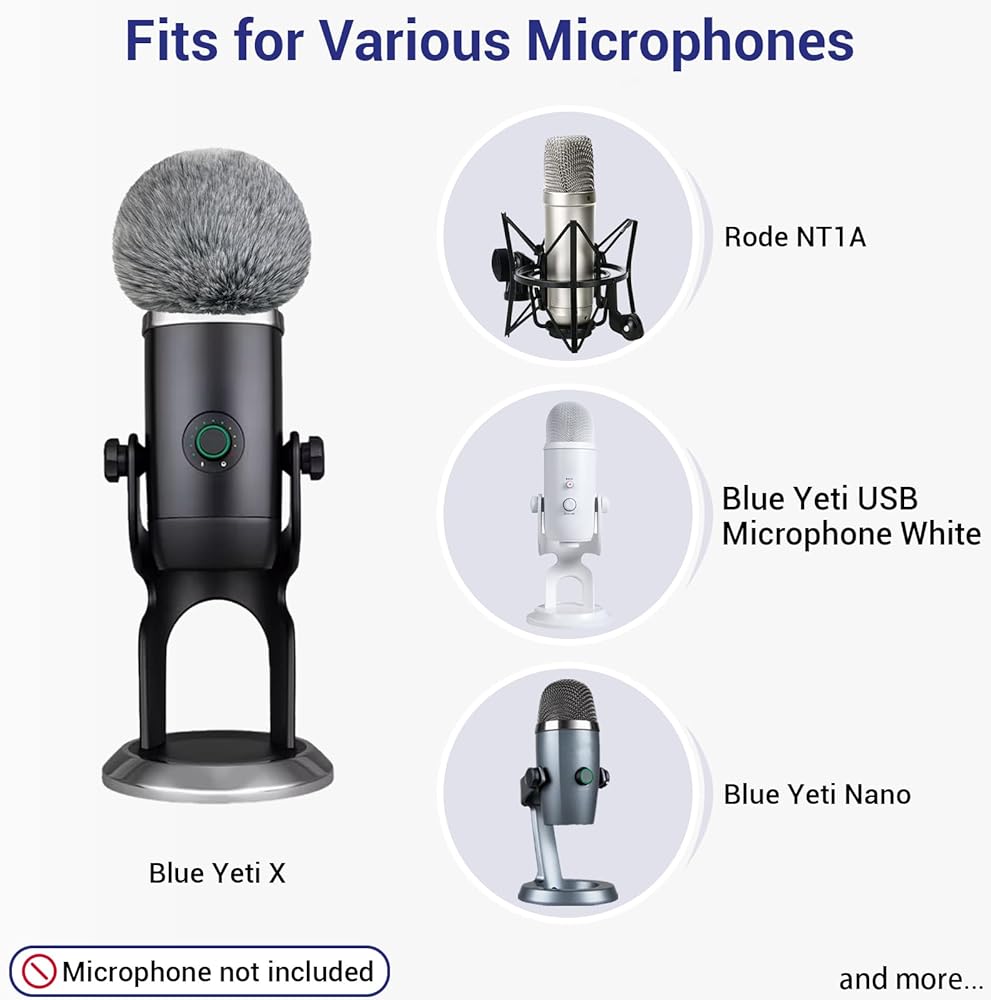 Fits for Various Microphones

Rode NT1A

Blue Yeti USB Microphone White

Blue Yeti Nano

Blue Yeti X

Microphone not included

and more...